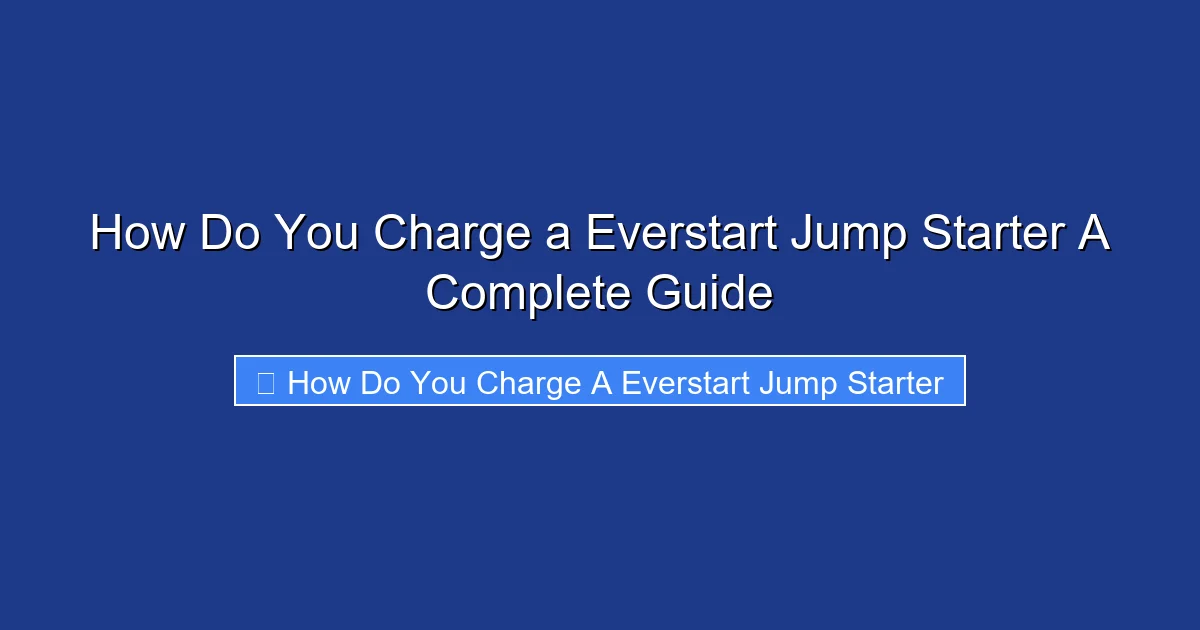 How Do You Charge a Everstart Jump Starter A Complete Guide

How Do You Charge A Everstart Jump Starter